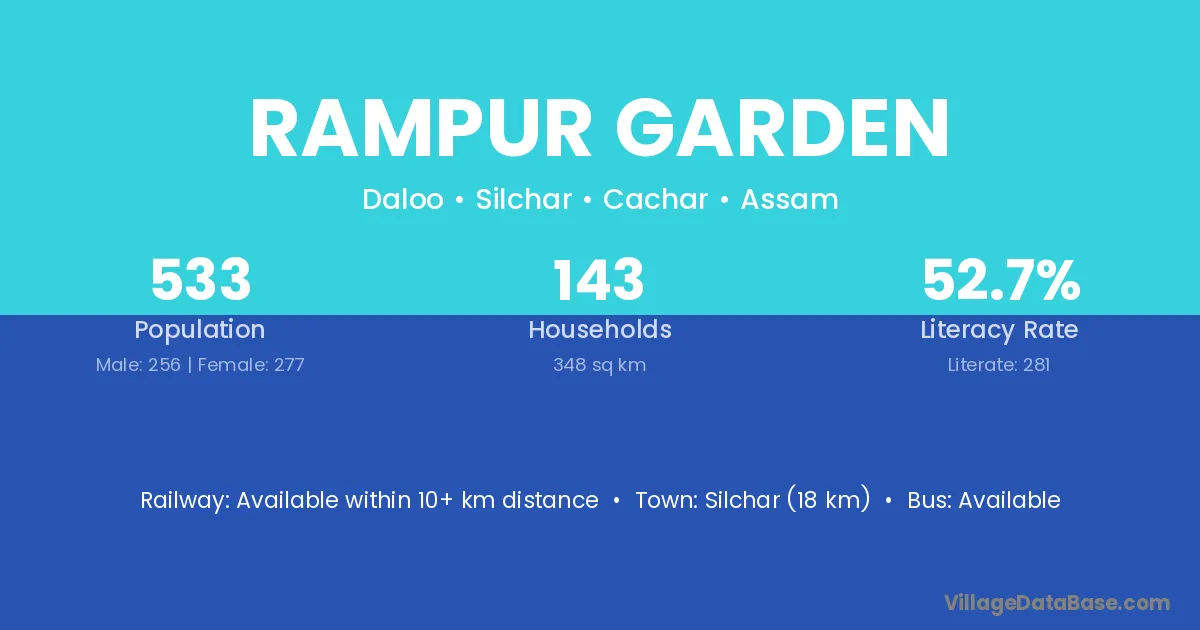 RAMPUR GARDEN

Daloo • Silchar • Cachar • Assam

533
Population
Male: 256 | Female: 277

143
Households
348 sq km

52.7%
Literacy Rate
Literate: 281

Railway: Available within 10+ km distance • Town: Silchar (18 km) • Bus: Available

VillageDataBase.com